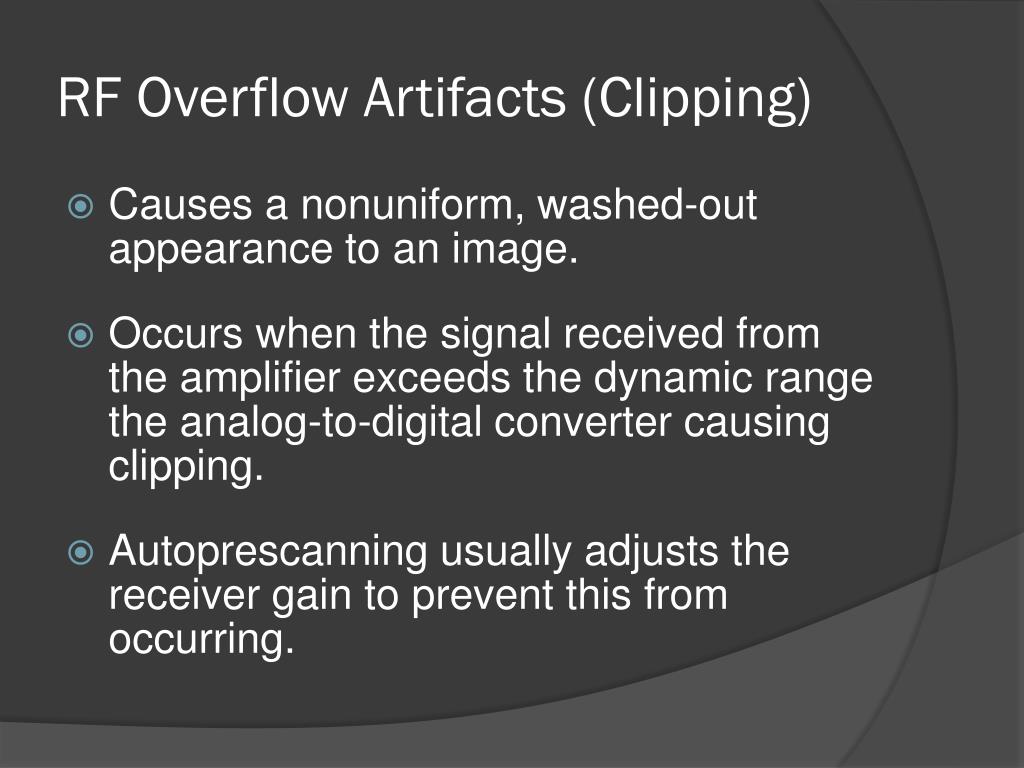 RF Overflow Artifacts (Clipping)

Causes a nonuniform, washed-out appearance to an image.

Occurs when the signal received from the amplifier exceeds the dynamic range the analog-to-digital converter causing clipping.

Autoprescanning usually adjusts the receiver gain to prevent this from occurring.